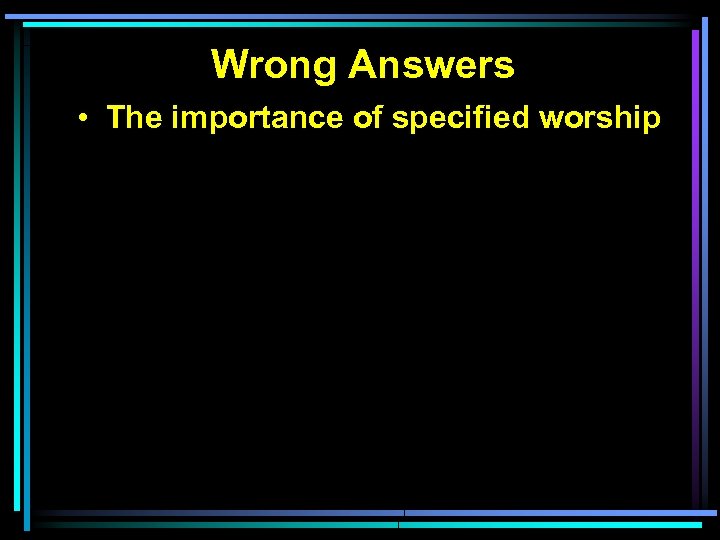 Wrong Answers

• The importance of specified worship